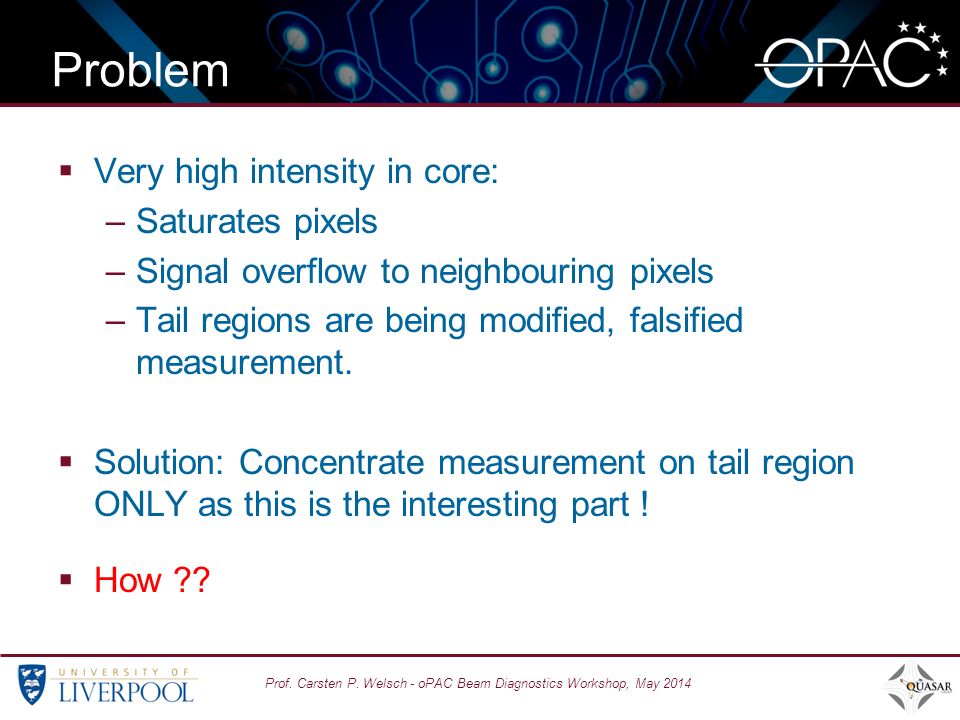 Problem

OPAC

▪ Very high intensity in core:
– Saturates pixels
– Signal overflow to neighbouring pixels
– Tail regions are being modified, falsified measurement.

▪ Solution: Concentrate measurement on tail region ONLY as this is the interesting part !

▪ How ??

UNIVERSITY OF LIVERPOOL

Prof. Carsten P. Welsch - oPAC Beam Diagnostics Workshop, May 2014

QUASAR